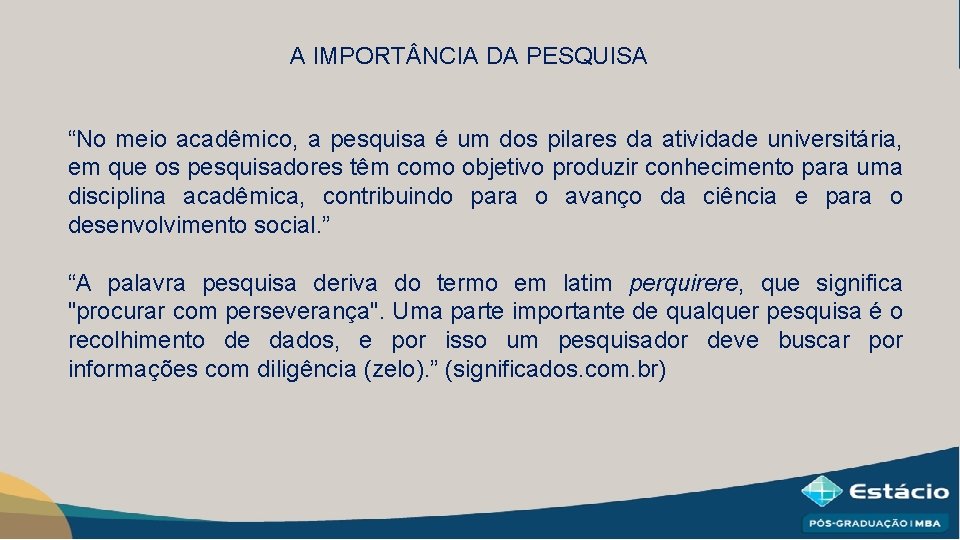 A IMPORTÂNCIA DA PESQUISA

“No meio acadêmico, a pesquisa é um dos pilares da atividade universitária, em que os pesquisadores têm como objetivo produzir conhecimento para uma disciplina acadêmica, contribuindo para o avanço da ciência e para o desenvolvimento social.”

“A palavra pesquisa deriva do termo em latim perquirere, que significa "procurar com perseverança". Uma parte importante de qualquer pesquisa é o recolhimento de dados, e por isso um pesquisador deve buscar por informações com diligência (zelo).” (significados.com.br)

Estácio
PÓS-GRADUAÇÃO | MBA